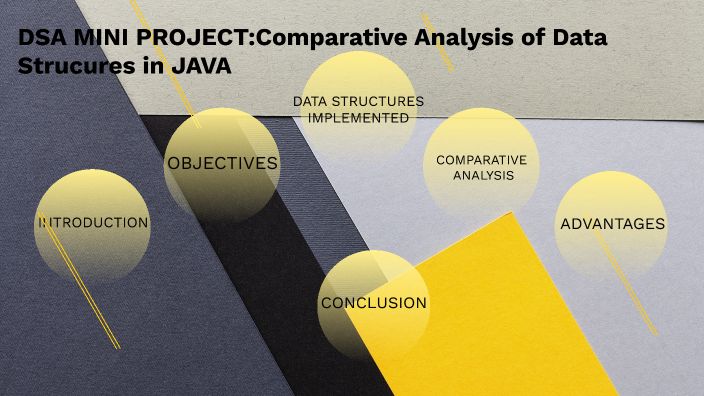 DSA MINI PROJECT:Comparative Analysis of Data Strucures in JAVA

INTRODUCTION

OBJECTIVES

DATA STRUCTURES IMPLEMENTED

COMPARATIVE ANALYSIS

ADVANTAGES

CONCLUSION